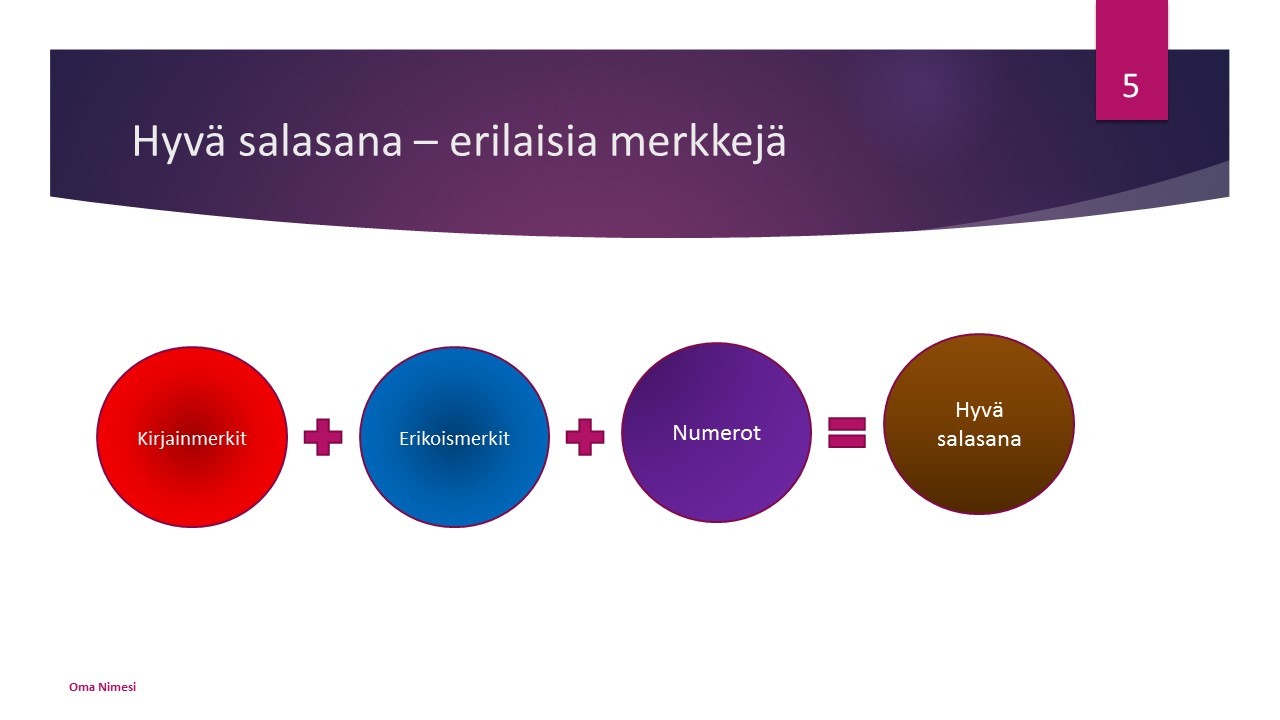 5

Hyvä salasana – erilaisia merkkejä

Kirjainmerkit + Erikoismerkit + Numerot = Hyvä salasana

Oma Nimesi